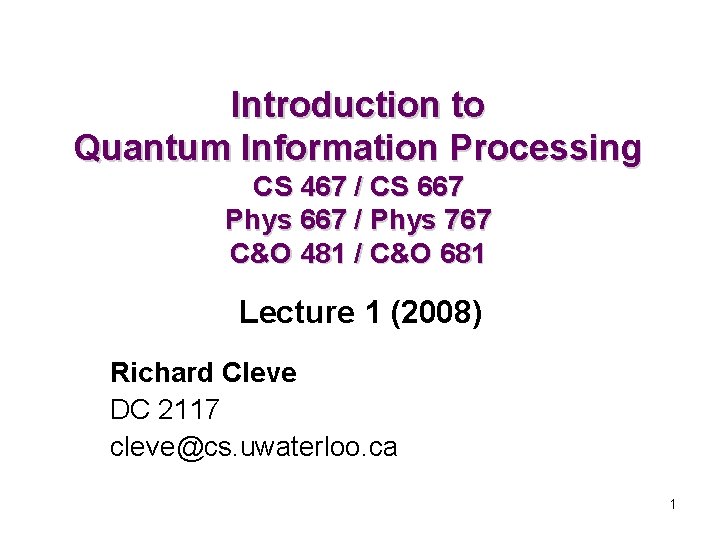 Introduction to
Quantum Information Processing
CS 467 / CS 667
Phys 667 / Phys 767
C&O 481 / C&O 681

Lecture 1 (2008)

Richard Cleve
DC 2117
cleve@cs.uwaterloo.ca

1